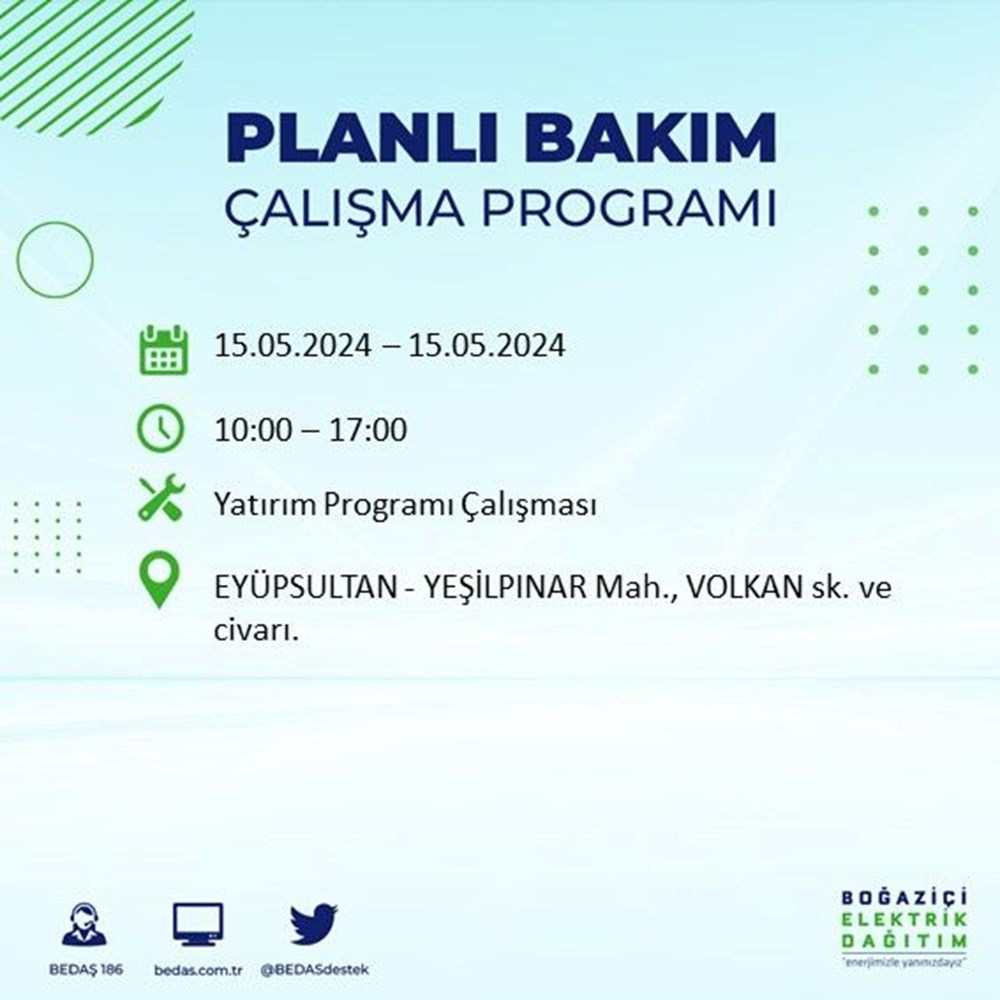 PLANLI BAKIM
ÇALIŞMA PROGRAMI

15.05.2024 – 15.05.2024

10:00 – 17:00

Yatırım Programı Çalışması

EYÜPSULTAN - YEŞİLPINAR Mah., VOLKAN sk. ve civarı.

BEDAŞ 186
bedas.com.tr
@BEDASdestek

BOĞAZİÇİ
ELEKTRİK
DAĞITIM
"enerjimizle yanınızdayız"